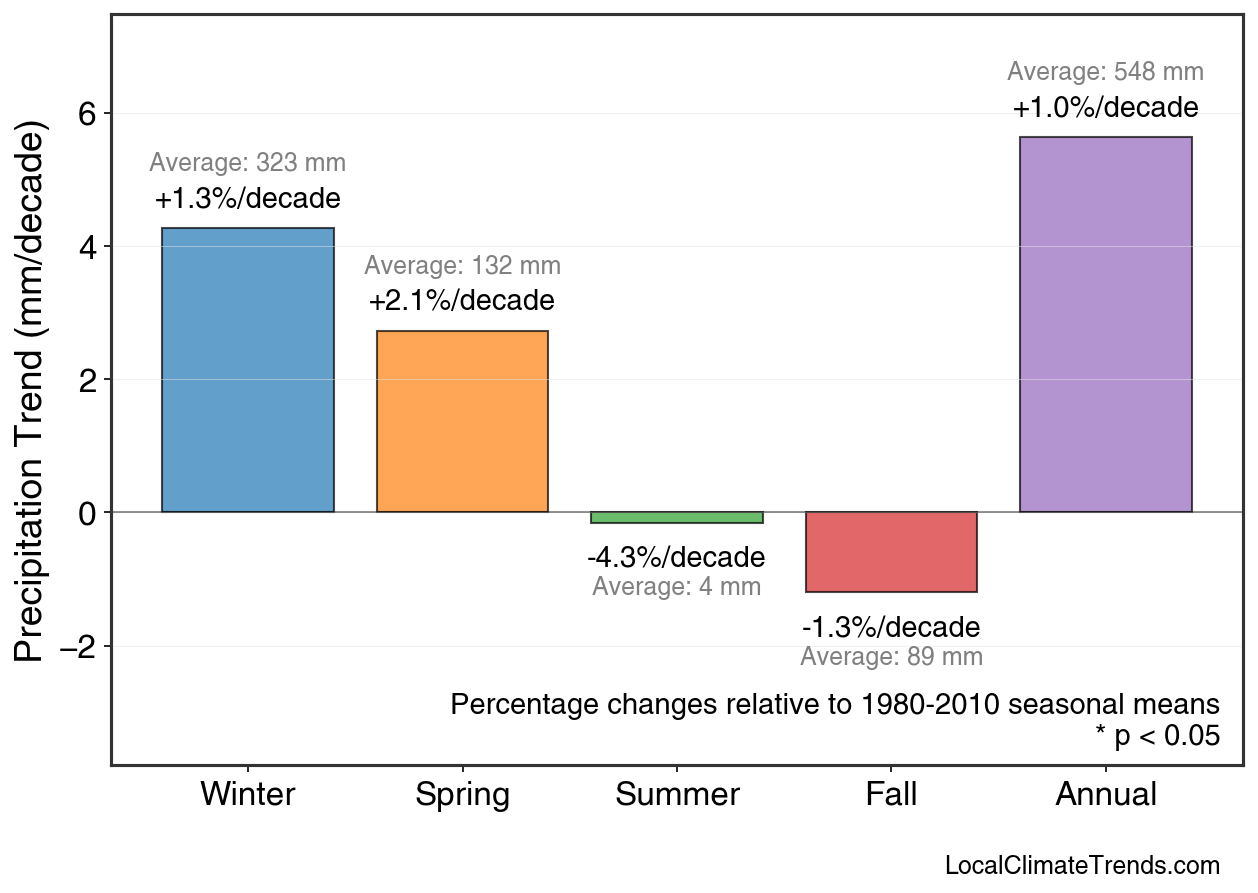 Precipitation Trend (mm/decade)

6
4
2
0
−2

Average: 323 mm
+1.3%/decade

Average: 132 mm
+2.1%/decade

-4.3%/decade
Average: 4 mm

-1.3%/decade
Average: 89 mm

Average: 548 mm
+1.0%/decade

Percentage changes relative to 1980-2010 seasonal means
* p < 0.05

Winter
Spring
Summer
Fall
Annual

LocalClimateTrends.com